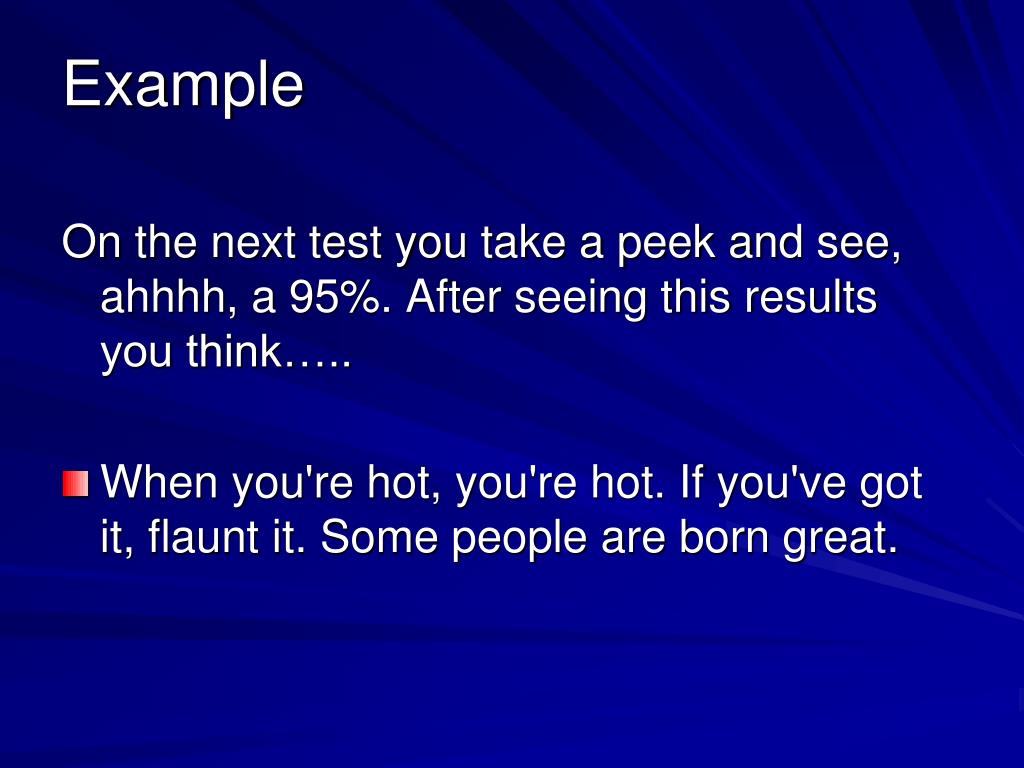 Example

On the next test you take a peek and see, ahhhh, a 95%. After seeing this results you think…..

When you're hot, you're hot. If you've got it, flaunt it. Some people are born great.